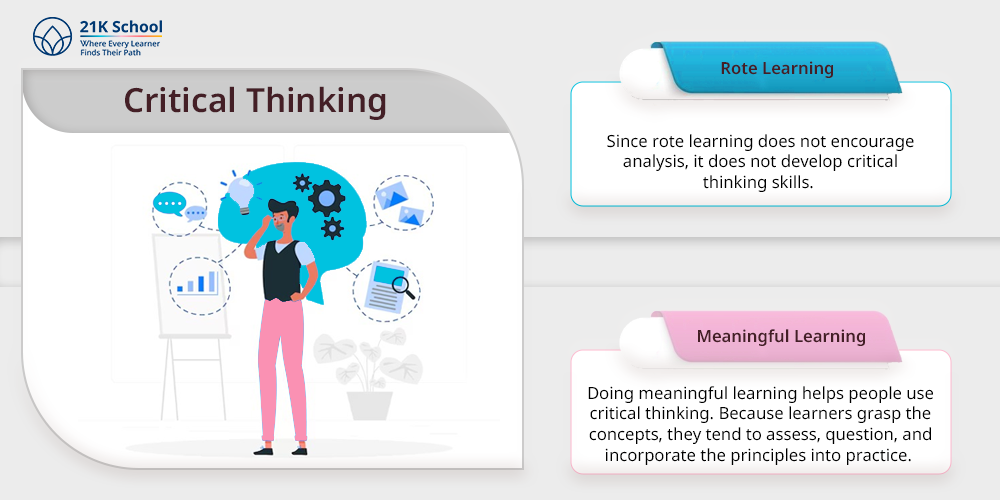 21K School
Where Every Learner Finds Their Path

Critical Thinking

Rote Learning

Since rote learning does not encourage analysis, it does not develop critical thinking skills.

Meaningful Learning

Doing meaningful learning helps people use critical thinking. Because learners grasp the concepts, they tend to assess, question, and incorporate the principles into practice.